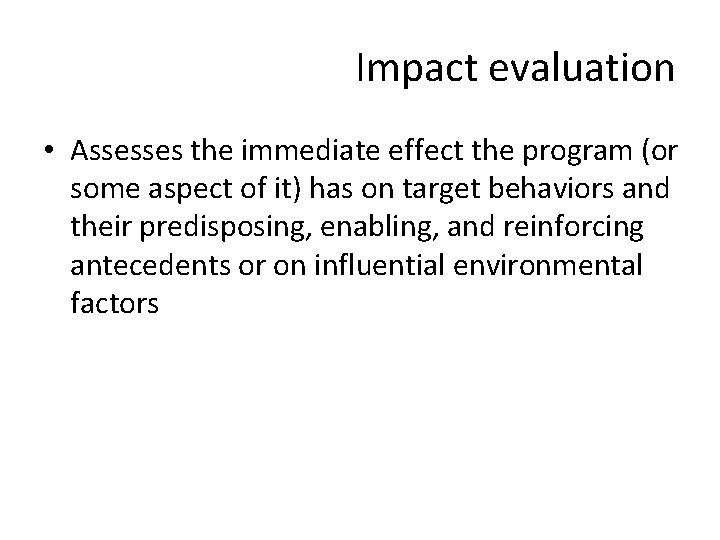 Impact evaluation

• Assesses the immediate effect the program (or some aspect of it) has on target behaviors and their predisposing, enabling, and reinforcing antecedents or on influential environmental factors